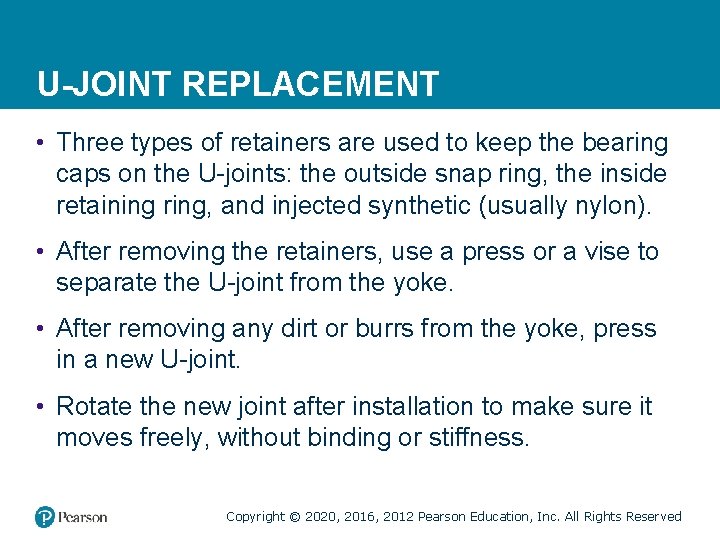 U-JOINT REPLACEMENT

• Three types of retainers are used to keep the bearing caps on the U-joints: the outside snap ring, the inside retaining ring, and injected synthetic (usually nylon).

• After removing the retainers, use a press or a vise to separate the U-joint from the yoke.

• After removing any dirt or burrs from the yoke, press in a new U-joint.

• Rotate the new joint after installation to make sure it moves freely, without binding or stiffness.

Pearson

Copyright © 2020, 2016, 2012 Pearson Education, Inc. All Rights Reserved